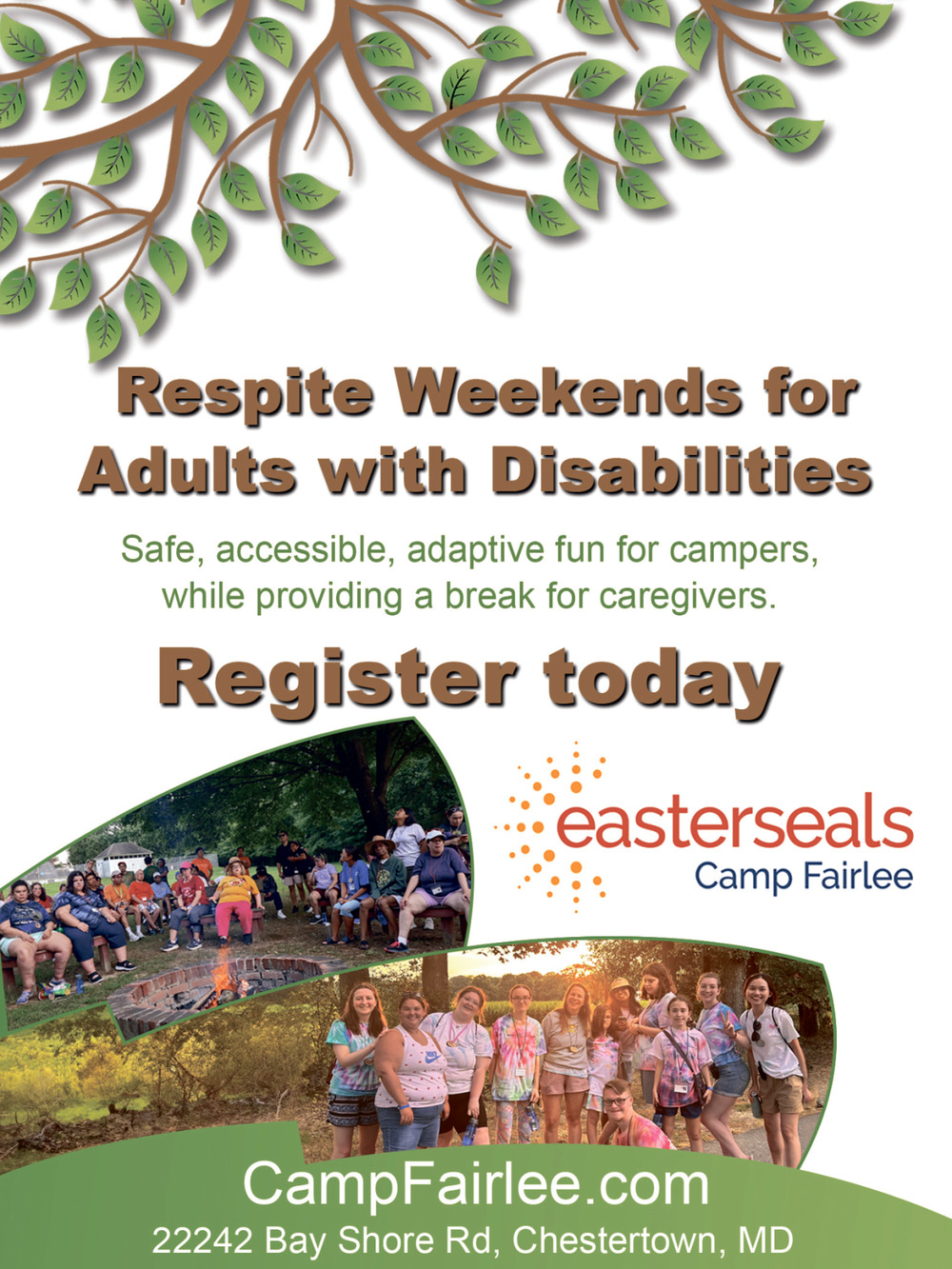 Respite Weekends for Adults with Disabilities

Safe, accessible, adaptive fun for campers, while providing a break for caregivers.

Register today

easterseals
Camp Fairlee

CampFairlee.com
22242 Bay Shore Rd, Chestertown, MD